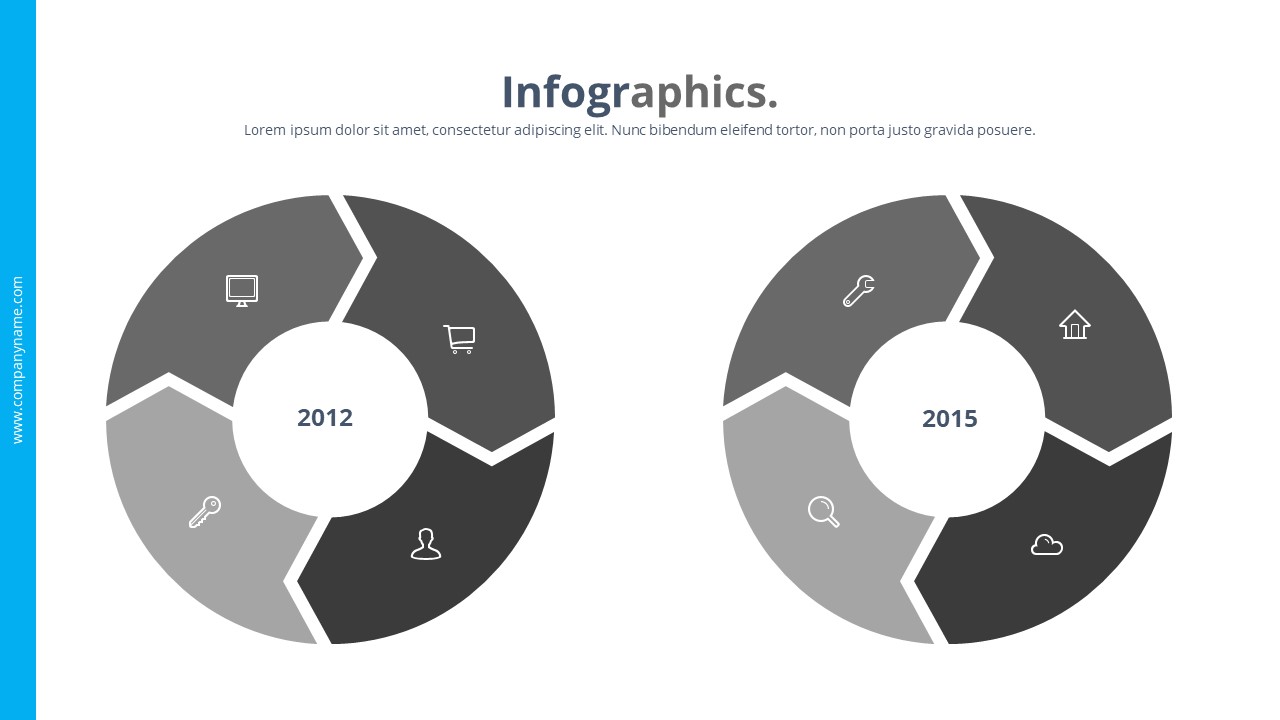 www.companyname.com

Infographics.

Lorem ipsum dolor sit amet, consectetur adipiscing elit. Nunc bibendum eleifend tortor, non porta justo gravida posuere.

2012

2015